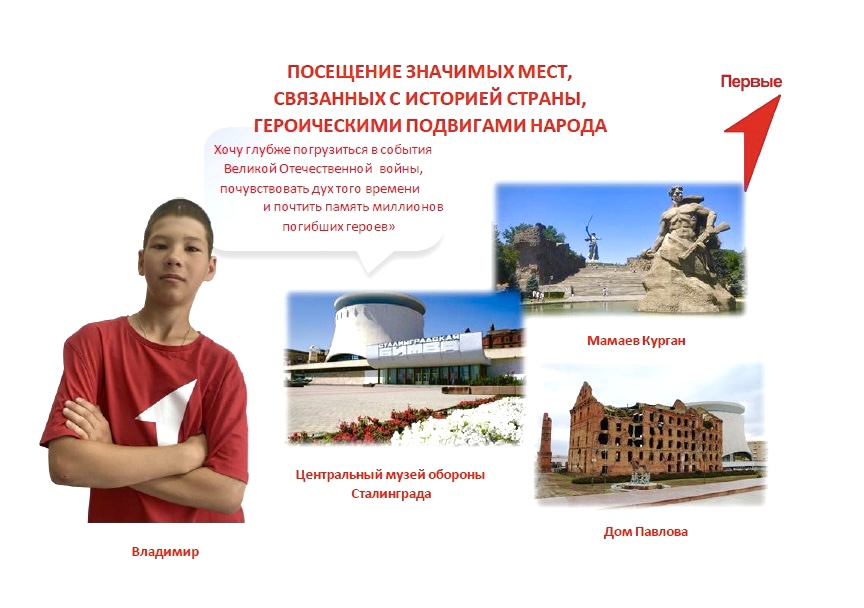 ПОСЕЩЕНИЕ ЗНАЧИМЫХ МЕСТ, СВЯЗАННЫХ С ИСТОРИЕЙ СТРАНЫ, ГЕРОИЧЕСКИМИ ПОДВИГАМИ НАРОДА

Первые

Хочу глубже погрузиться в события Великой Отечественной войны, почувствовать дух того времени и почтить память миллионов погибших героев»

СТАЛИНГРАДСКАЯ БИТВА

Мамаев Курган

Центральный музей обороны Сталинграда

Дом Павлова

Владимир